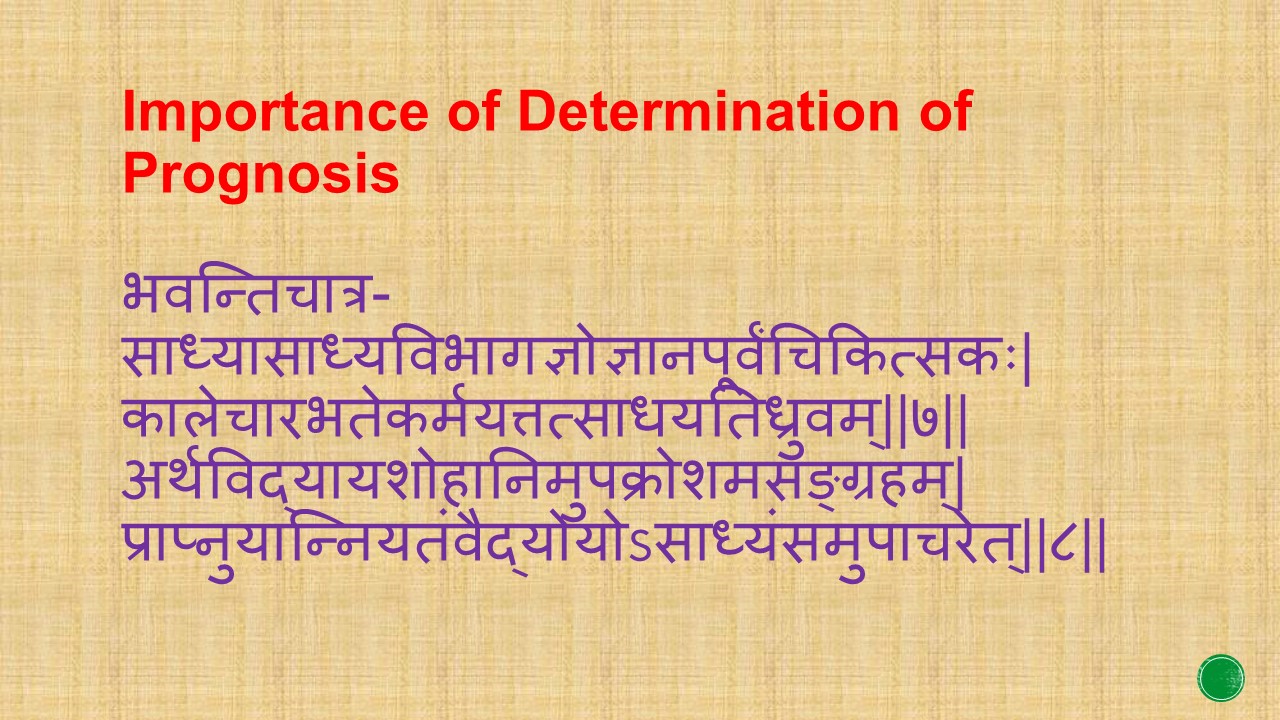 Importance of Determination of Prognosis

भवन्तिचात्र-
साध्यासाध्यविभागज्ञोज्ञानपूर्वंचिकित्सकः|
कालेचारभतेकर्मयत्तत्साधयतिध्रुवम्||७||
अर्थविद्यायशोहानिमुपक्रोशमसङ्ग्रहम्|
प्राप्नुयान्नियतंवैद्योयोऽसाध्यंसमुपाचरेत्||८||